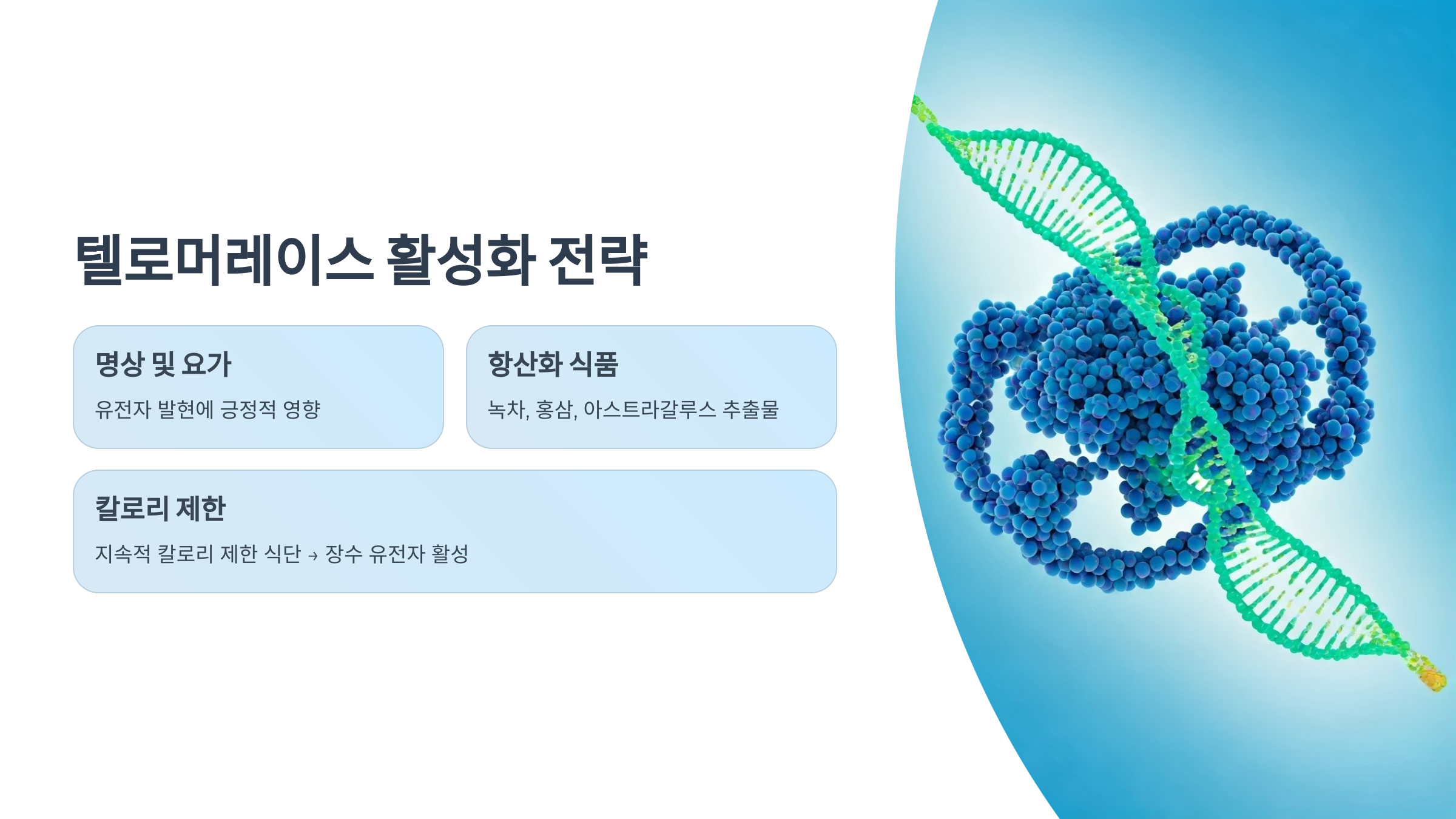 텔로머레이스 활성화 전략

명상 및 요가

유전자 발현에 긍정적 영향

항산화 식품

녹차, 홍삼, 아스트라갈루스 추출물

칼로리 제한

지속적 칼로리 제한 식단 → 장수 유전자 활성